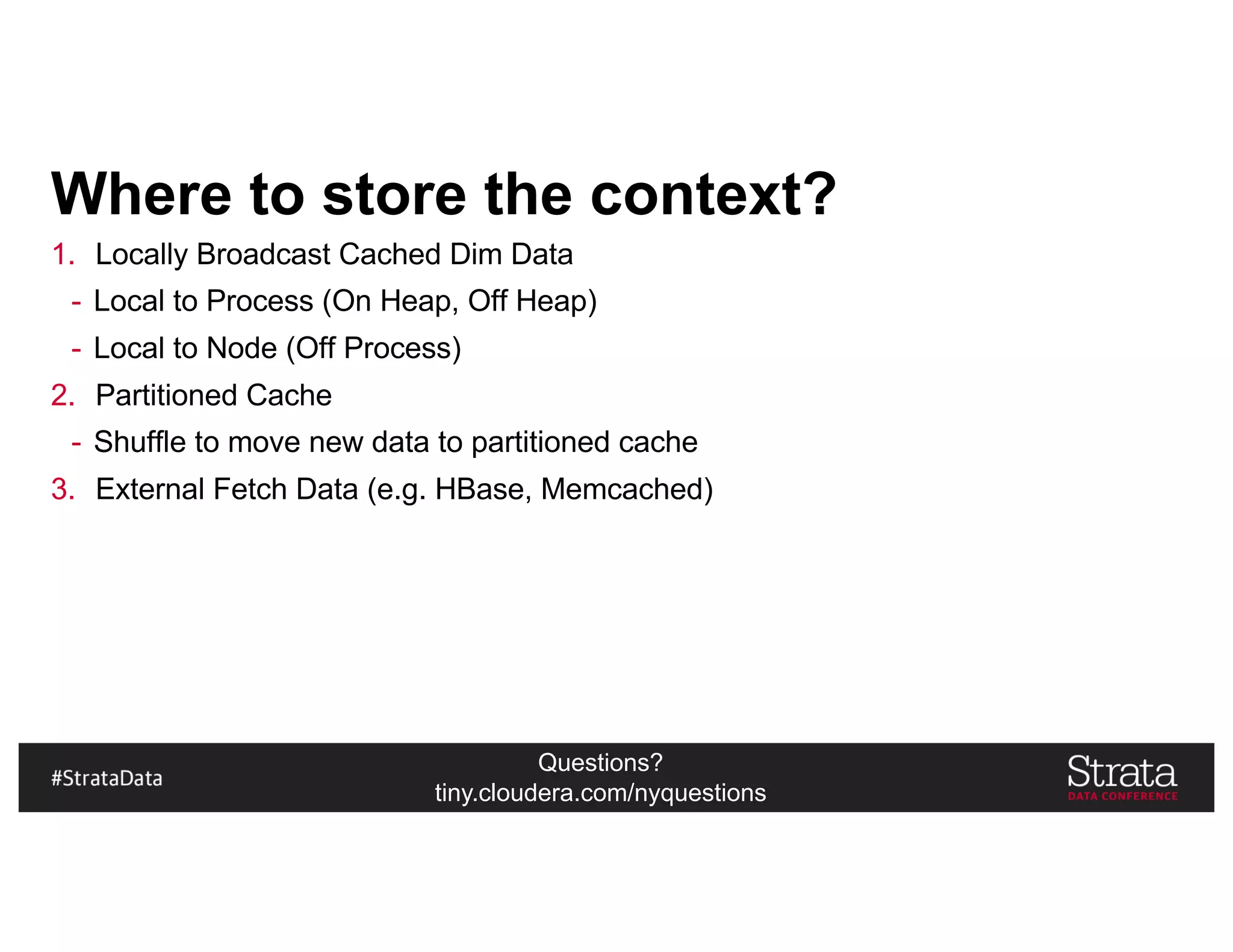 Where to store the context?

1. Locally Broadcast Cached Dim Data

- Local to Process (On Heap, Off Heap)

- Local to Node (Off Process)

2. Partitioned Cache

- Shuffle to move new data to partitioned cache

3. External Fetch Data (e.g. HBase, Memcached)

#StrataData

Questions?
tiny.cloudera.com/nyquestions

Strata
DATA CONFERENCE